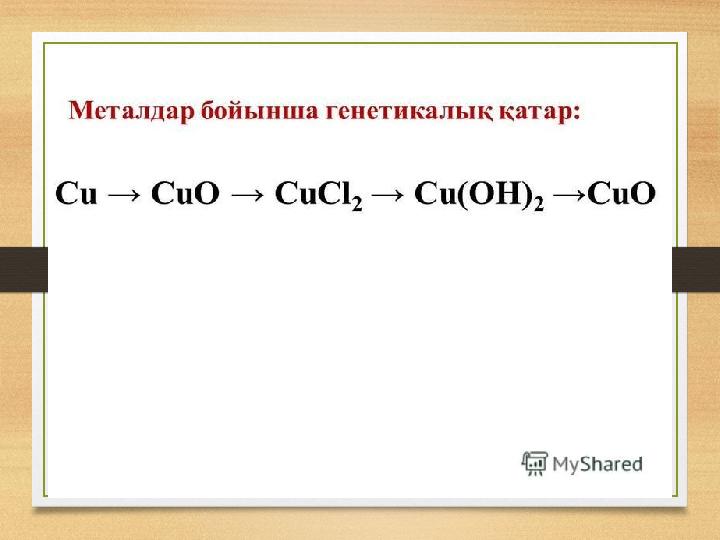 Металдар бойынша генетикалық қатар:

$Cu \rightarrow CuO \rightarrow CuCl_2 \rightarrow Cu(OH)_2 \rightarrow CuO$

MyShared